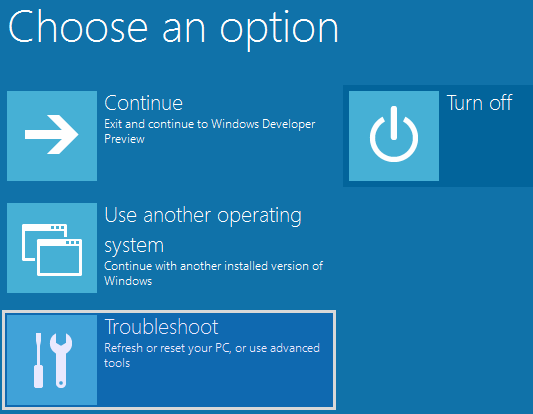 Choose an option

Continue
Exit and continue to Windows Developer Preview

Use another operating system
Continue with another installed version of Windows

Troubleshoot
Refresh or reset your PC, or use advanced tools

Turn off